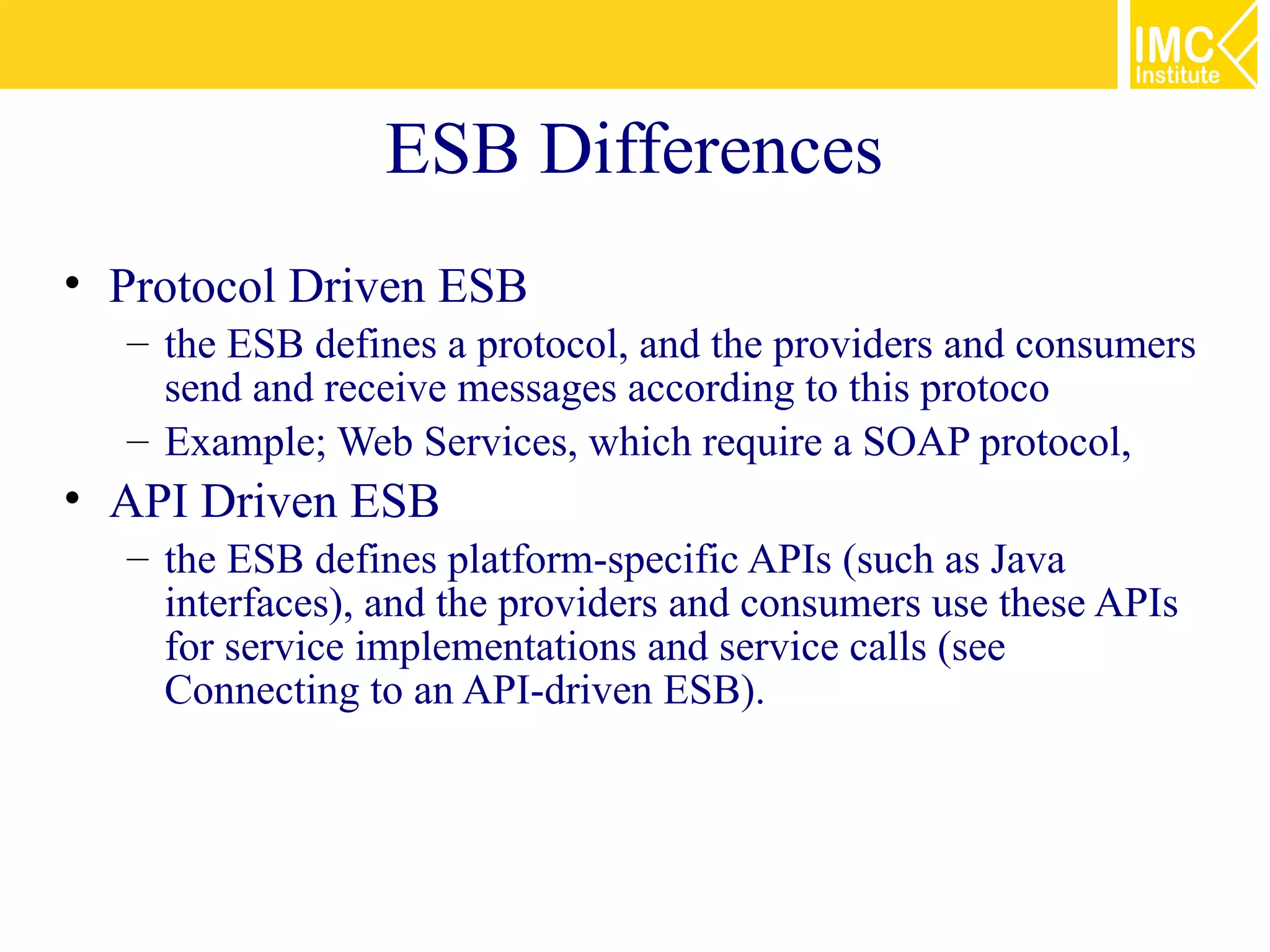 IMC Institute

ESB Differences

• Protocol Driven ESB
– the ESB defines a protocol, and the providers and consumers send and receive messages according to this protoco
– Example; Web Services, which require a SOAP protocol,
• API Driven ESB
– the ESB defines platform-specific APIs (such as Java interfaces), and the providers and consumers use these APIs for service implementations and service calls (see Connecting to an API-driven ESB).